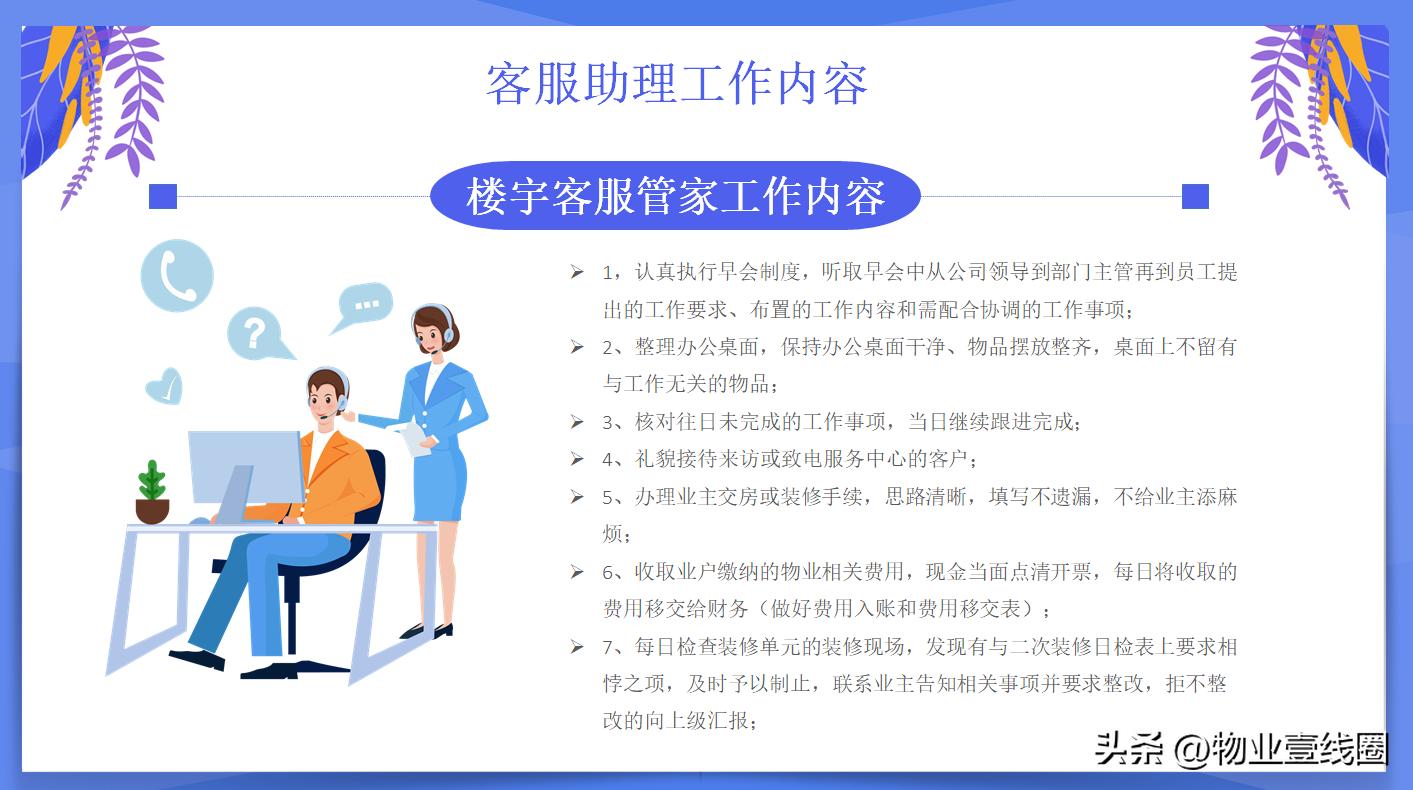 客服助理工作内容

楼宇客服管家工作内容

➢ 1，认真执行早会制度，听取早会中从公司领导到部门主管再到员工提出的工作要求、布置的工作内容和需配合协调的工作事项；

➢ 2、整理办公桌面，保持办公桌面干净、物品摆放整齐，桌面上不留有与工作无关的物品；

➢ 3、核对往日未完成的工作事项，当日继续跟进完成；

➢ 4、礼貌接待来访或致电服务中心的客户；

➢ 5、办理业主交房或装修手续，思路清晰，填写不遗漏，不给业主添麻烦；

➢ 6、收取业户缴纳的物业相关费用，现金当面点清开票，每日将收取的费用移交给财务（做好费用入账和费用移交表）；

➢ 7、每日检查装修单元的装修现场，发现有与二次装修日检表上要求相悖之项，及时予以制止，联系业主告知相关事项并要求整改，拒不整改的向上级汇报；

头条 @物业壹线圈